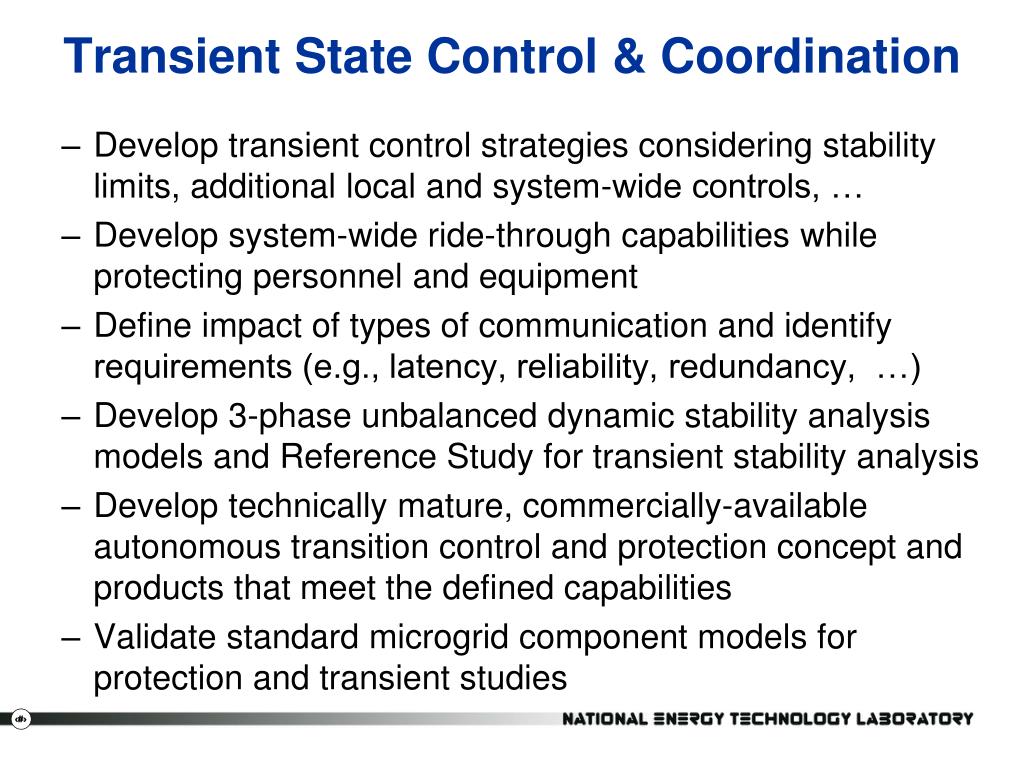 Transient State Control & Coordination

– Develop transient control strategies considering stability limits, additional local and system-wide controls, …

– Develop system-wide ride-through capabilities while protecting personnel and equipment

– Define impact of types of communication and identify requirements (e.g., latency, reliability, redundancy, …)

– Develop 3-phase unbalanced dynamic stability analysis models and Reference Study for transient stability analysis

– Develop technically mature, commercially-available autonomous transition control and protection concept and products that meet the defined capabilities

– Validate standard microgrid component models for protection and transient studies

NATIONAL ENERGY TECHNOLOGY LABORATORY